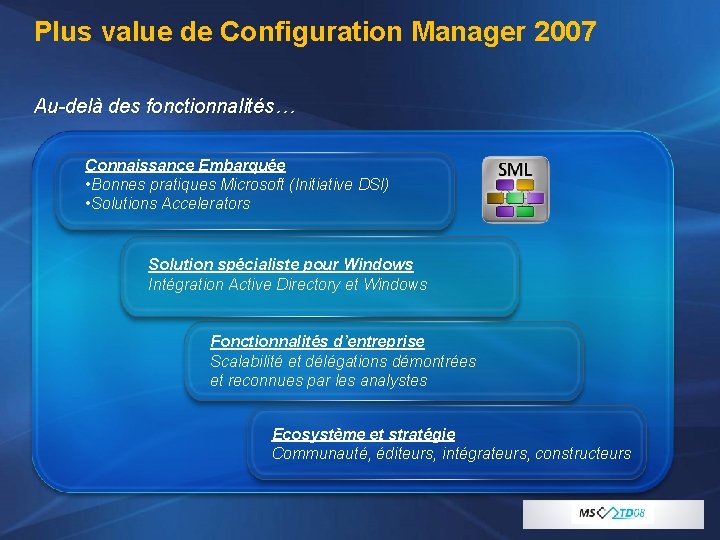 Plus value de Configuration Manager 2007

Au-delà des fonctionnalités…

Connaissance Embarquée
•Bonnes pratiques Microsoft (Initiative DSI)
•Solutions Accelerators

SML

Solution spécialiste pour Windows
Intégration Active Directory et Windows

Fonctionnalités d'entreprise
Scalabilité et délégations démontrées et reconnues par les analystes

Ecosystème et stratégie
Communauté, éditeurs, intégrateurs, constructeurs

MS TD08